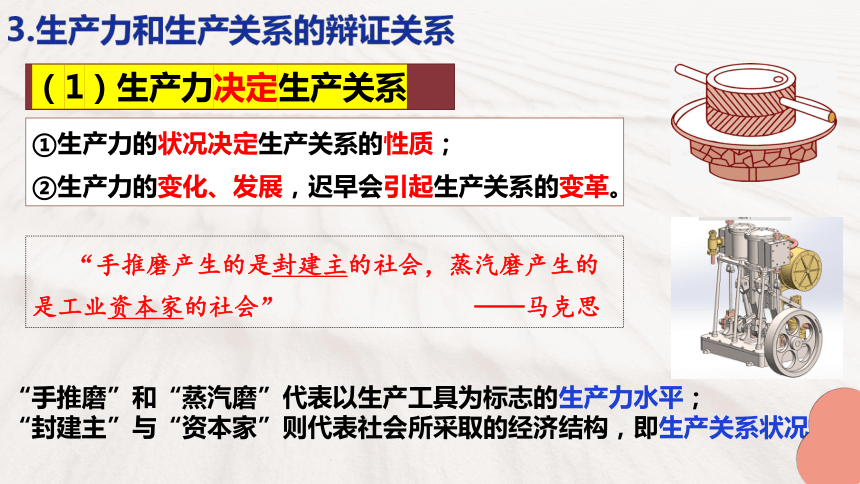 3.生产力和生产关系的辩证关系

（1）生产力决定生产关系

①生产力的状况决定生产关系的性质；
②生产力的变化、发展，迟早会引起生产关系的变革。

“手推磨产生的是封建主的社会，蒸汽磨产生的是工业资本家的社会” ——马克思

“手推磨”和“蒸汽磨”代表以生产工具为标志的生产力水平；
“封建主”与“资本家”则代表社会所采取的经济结构，即生产关系状况